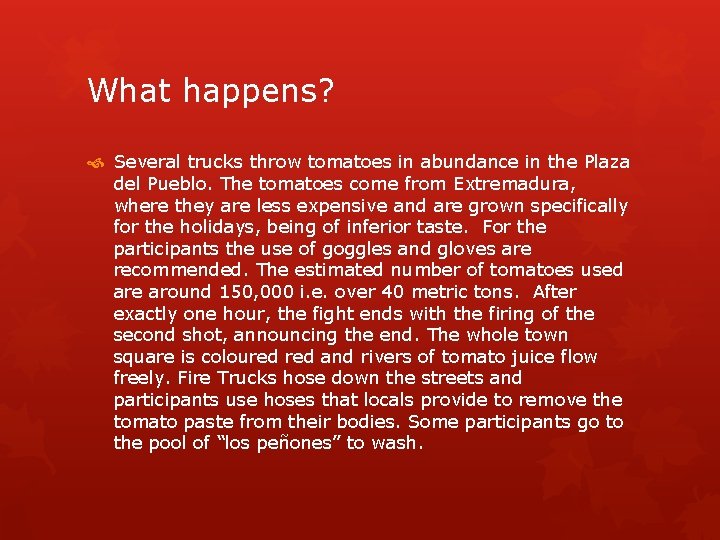 What happens?

Several trucks throw tomatoes in abundance in the Plaza del Pueblo. The tomatoes come from Extremadura, where they are less expensive and are grown specifically for the holidays, being of inferior taste. For the participants the use of goggles and gloves are recommended. The estimated number of tomatoes used are around 150,000 i.e. over 40 metric tons. After exactly one hour, the fight ends with the firing of the second shot, announcing the end. The whole town square is coloured red and rivers of tomato juice flow freely. Fire Trucks hose down the streets and participants use hoses that locals provide to remove the tomato paste from their bodies. Some participants go to the pool of “los peñones” to wash.